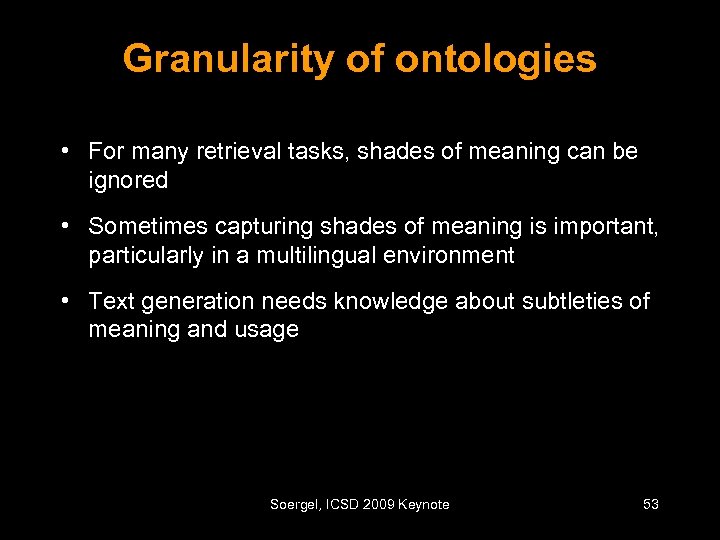 Granularity of ontologies

• For many retrieval tasks, shades of meaning can be ignored

• Sometimes capturing shades of meaning is important, particularly in a multilingual environment

• Text generation needs knowledge about subtleties of meaning and usage

Soergel, ICSD 2009 Keynote

53